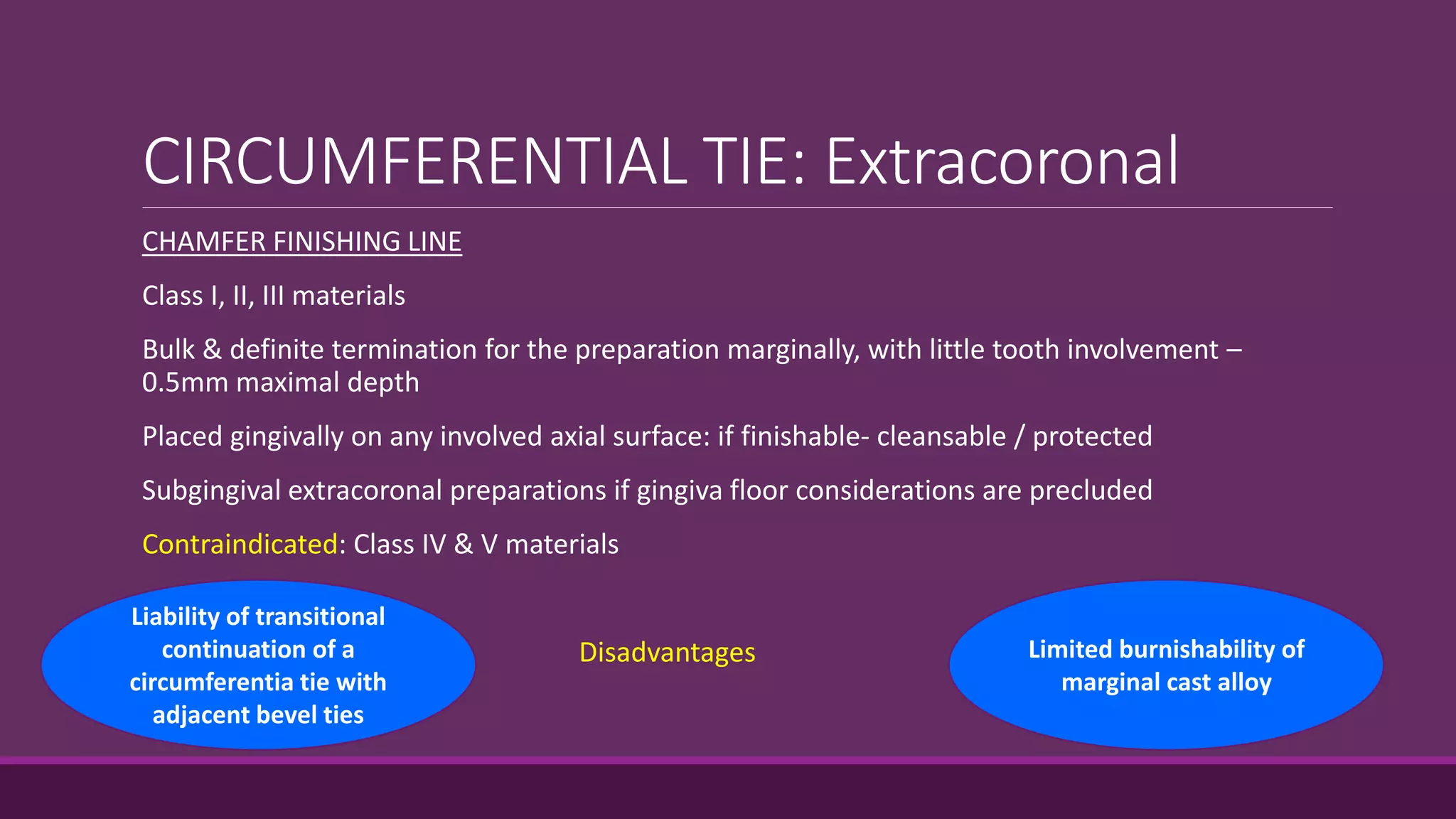 CIRCUMFERENTIAL TIE: Extracoronal

CHAMFER FINISHING LINE

Class I, II, III materials

Bulk & definite termination for the preparation marginally, with little tooth involvement – 0.5mm maximal depth

Placed gingivally on any involved axial surface: if finishable- cleansable / protected

Subgingival extracoronal preparations if gingiva floor considerations are precluded

Contraindicated: Class IV & V materials

Liability of transitional continuation of a circumferentia tie with adjacent bevel ties

Disadvantages

Limited burnishability of marginal cast alloy